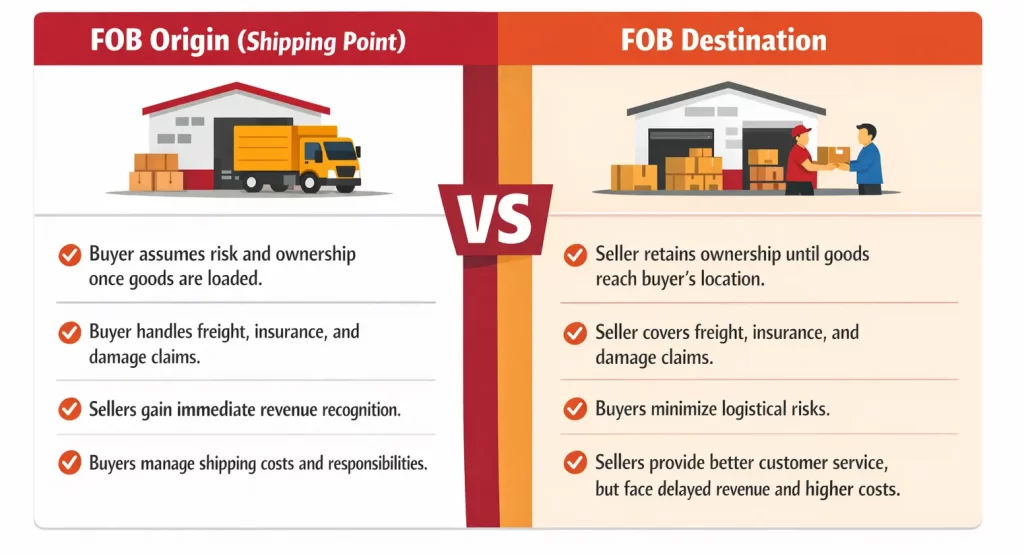 FOB Origin (Shipping Point)

Buyer assumes risk and ownership once goods are loaded.

Buyer handles freight, insurance, and damage claims.

Sellers gain immediate revenue recognition.

Buyers manage shipping costs and responsibilities.

VS

FOB Destination

Seller retains ownership until goods reach buyer's location.

Seller covers freight, insurance, and damage claims.

Buyers minimize logistical risks.

Sellers provide better customer service, but face delayed revenue and higher costs.